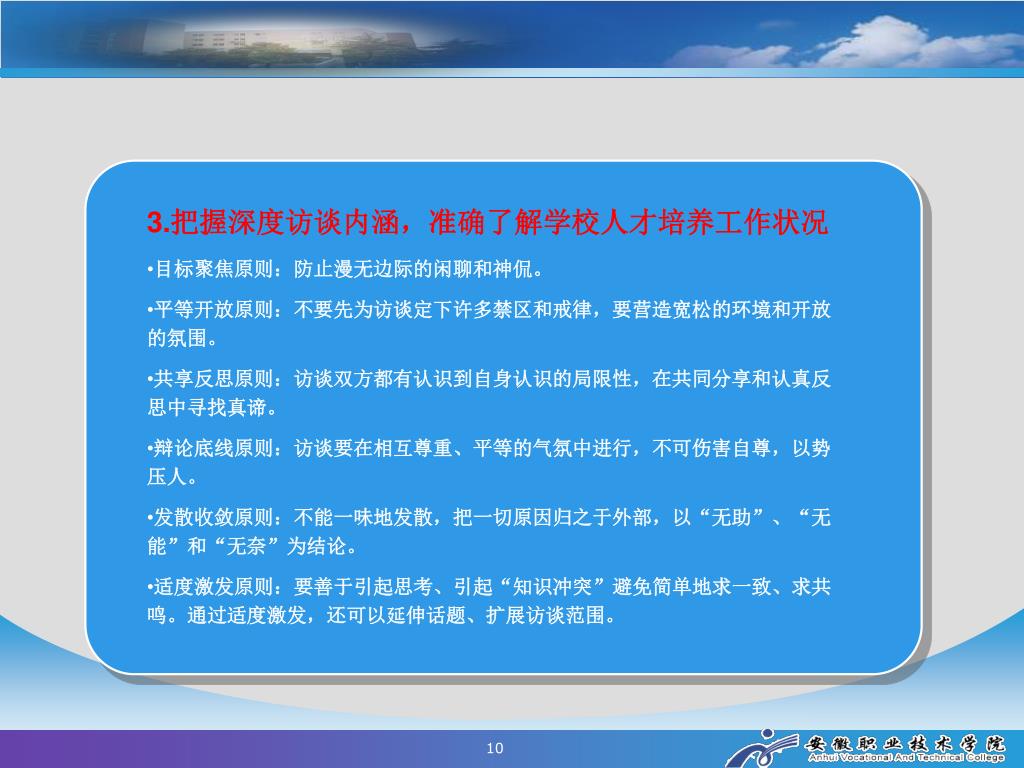 3.把握深度访谈内涵，准确了解学校人才培养工作状况

•目标聚焦原则：防止漫无边际的闲聊和神侃。

•平等开放原则：不要先为访谈定下许多禁区和戒律，要营造宽松的环境和开放的氛围。

•共享反思原则：访谈双方都有认识到自身认识的局限性，在共同分享和认真反思中寻找真谛。

•辩论底线原则：访谈要在相互尊重、平等的气氛中进行，不可伤害自尊，以势压人。

•发散收敛原则：不能一味地发散，把一切原因归之于外部，以“无助”、“无能”和“无奈”为结论。

•适度激发原则：要善于引起思考、引起“知识冲突”避免简单地求一致、求共鸣。通过适度激发，还可以延伸话题、扩展访谈范围。

10

安徽职业技术学院
Anhui Vocational And Technical College